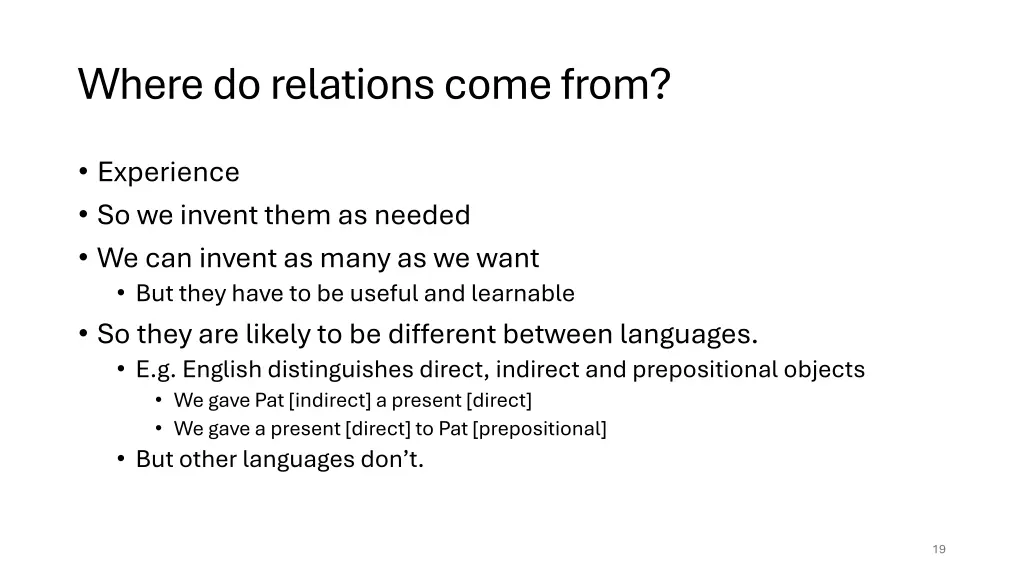 Where do relations come from?

• Experience
• So we invent them as needed
• We can invent as many as we want
  • But they have to be useful and learnable
• So they are likely to be different between languages.
  • E.g. English distinguishes direct, indirect and prepositional objects
    • We gave Pat [indirect] a present [direct]
    • We gave a present [direct] to Pat [prepositional]
  • But other languages don't.

19